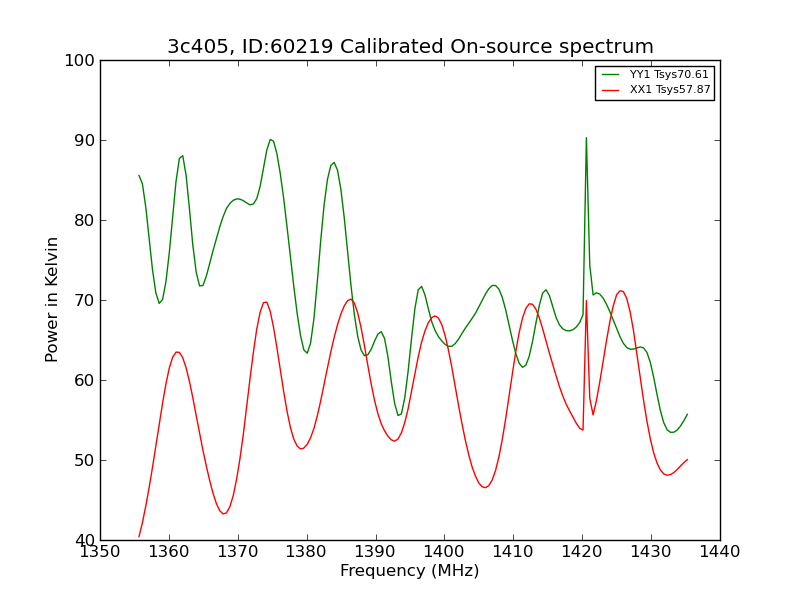 3c405, ID:60219 Calibrated On-source spectrum

YY1 Tsys70.61
XX1 Tsys57.87

Power in Kelvin

100
90
80
70
60
50
40

1350 1360 1370 1380 1390 1400 1410 1420 1430 1440

Frequency (MHz)